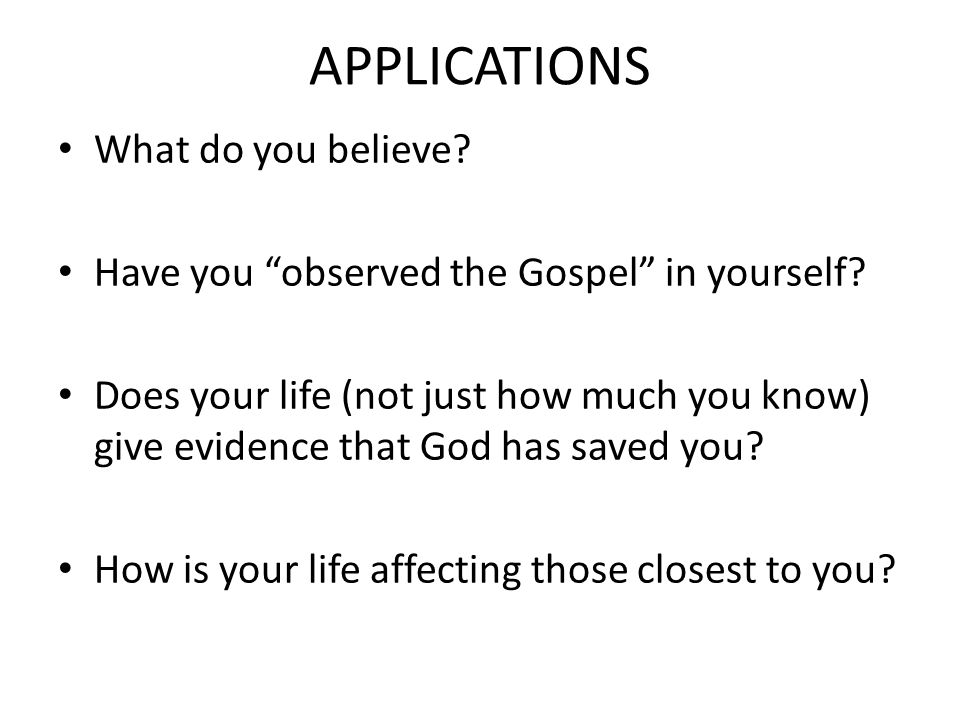 APPLICATIONS

• What do you believe?

• Have you “observed the Gospel” in yourself?

• Does your life (not just how much you know) give evidence that God has saved you?

• How is your life affecting those closest to you?